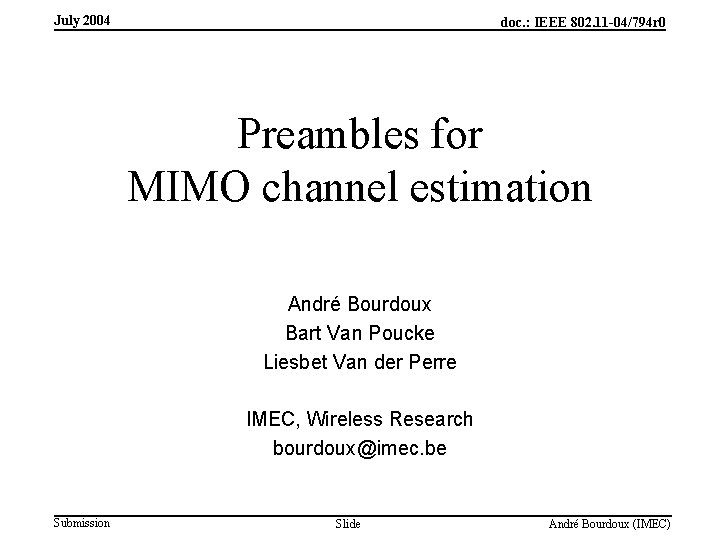 July 2004

doc.: IEEE 802.11-04/794r0

Preambles for MIMO channel estimation

André Bourdoux
Bart Van Poucke
Liesbet Van der Perre

IMEC, Wireless Research
bourdoux@imec.be

Submission

Slide

André Bourdoux (IMEC)